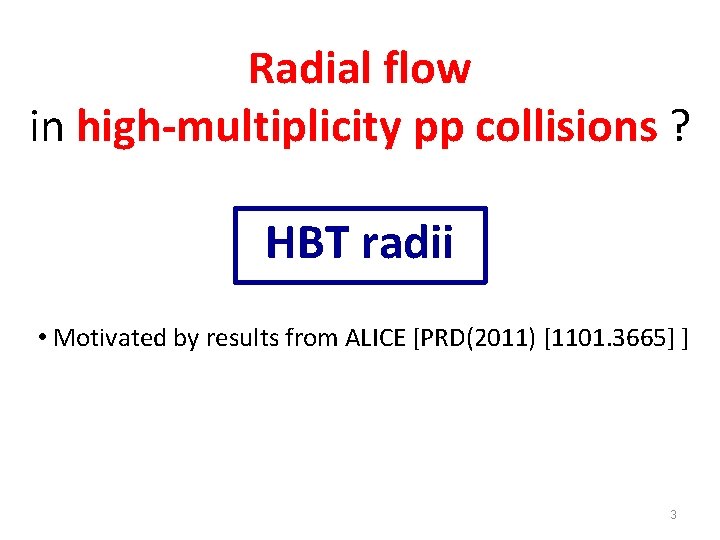 Radial flow
in high-multiplicity pp collisions ?

HBT radii

• Motivated by results from ALICE [PRD(2011) [1101.3665] ]

3